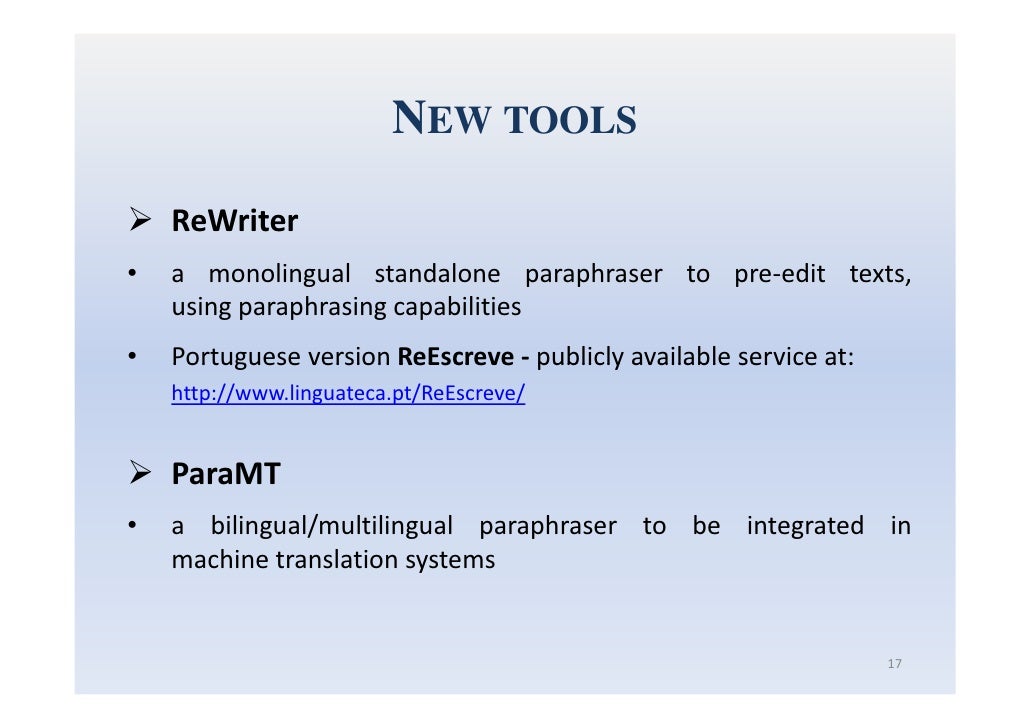 NEW TOOLS

➢ ReWriter

• a monolingual standalone paraphraser to pre-edit texts, using paraphrasing capabilities

• Portuguese version ReEscreve - publicly available service at: http://www.linguateca.pt/ReEscreve/

➢ ParaMT

• a bilingual/multilingual paraphraser to be integrated in machine translation systems

17